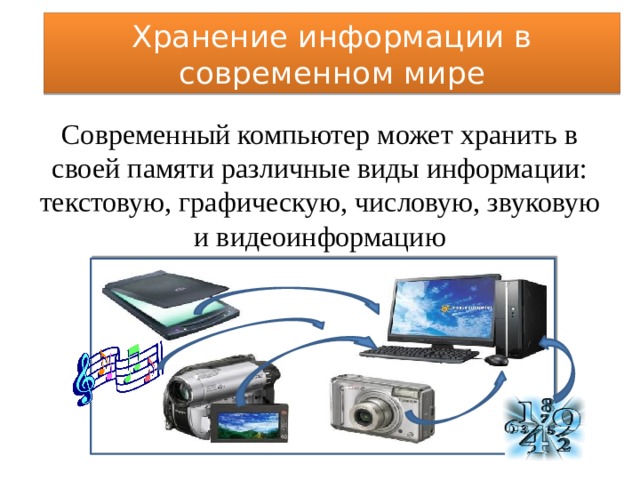 Хранение информации в современном мире

Современный компьютер может хранить в своей памяти различные виды информации: текстовую, графическую, числовую, звуковую и видеоинформацию